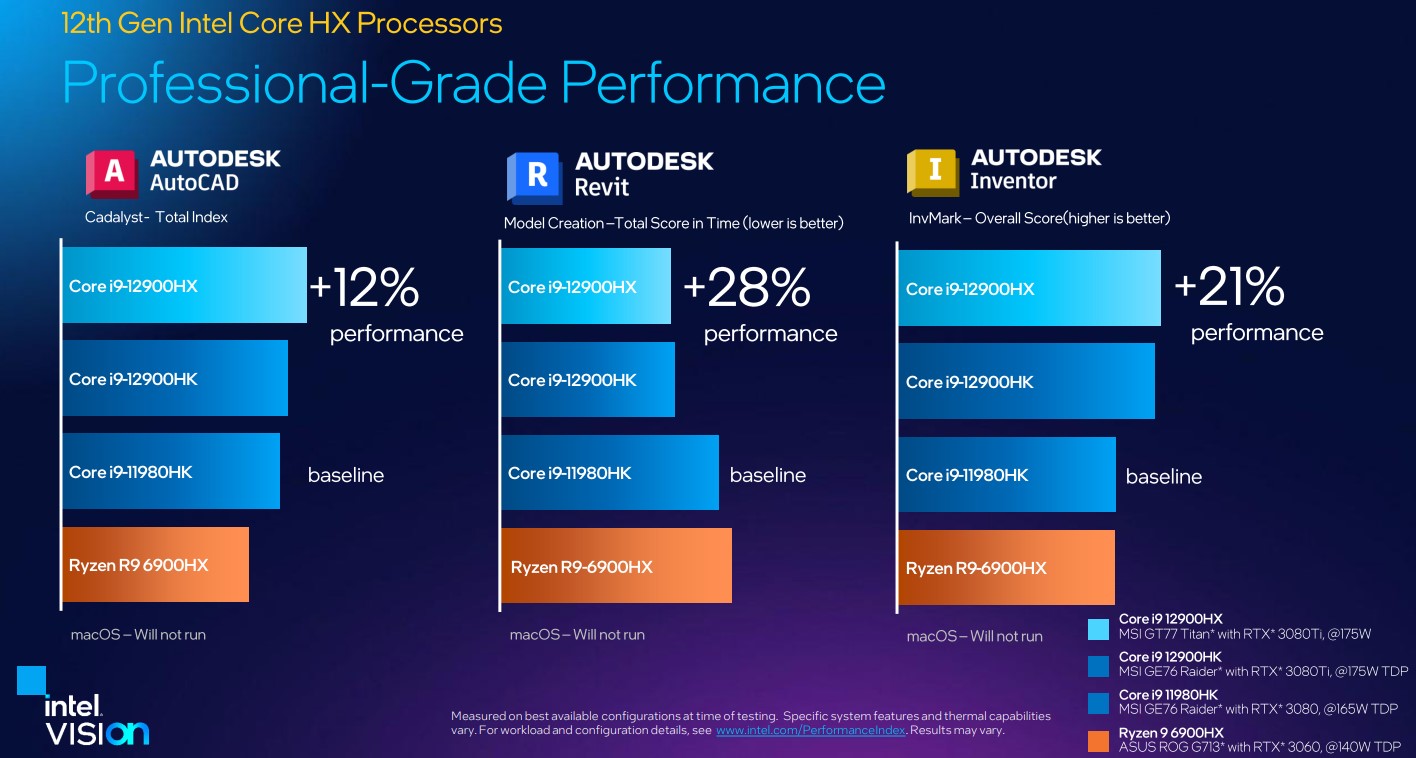 12th Gen Intel Core HX Processors

Professional-Grade Performance

A AUTODESK AutoCAD

Cadalyst- Total Index

Core i9-12900HX

+12% performance

Core i9-12900HK

Core i9-11980HK

baseline

Ryzen R9 6900HX

macOS – Will not run

R AUTODESK Revit

Model Creation –Total Score in Time (lower is better)

Core i9-12900HX

+28% performance

Core i9-12900HK

Core i9-11980HK

baseline

Ryzen R9-6900HX

macOS – Will not run

I AUTODESK Inventor

InvMark – Overall Score(higher is better)

Core i9-12900HX

+21% performance

Core i9-12900HK

Core i9-11980HK

baseline

Ryzen R9-6900HX

macOS – Will not run

Core i9 12900HX
MSI GT77 Titan* with RTX* 3080Ti, @175W

Core i9 12900HK
MSI GE76 Raider* with RTX* 3080Ti, @175W TDP

Core i9 11980HK
MSI GE76 Raider* with RTX* 3080, @165W TDP

Ryzen 9 6900HX
ASUS ROG G713* with RTX* 3060, @140W TDP

intel VISION

Measured on best available configurations at time of testing. Specific system features and thermal capabilities vary. For workload and configuration details, see www.intel.com/PerformanceIndex. Results may vary.